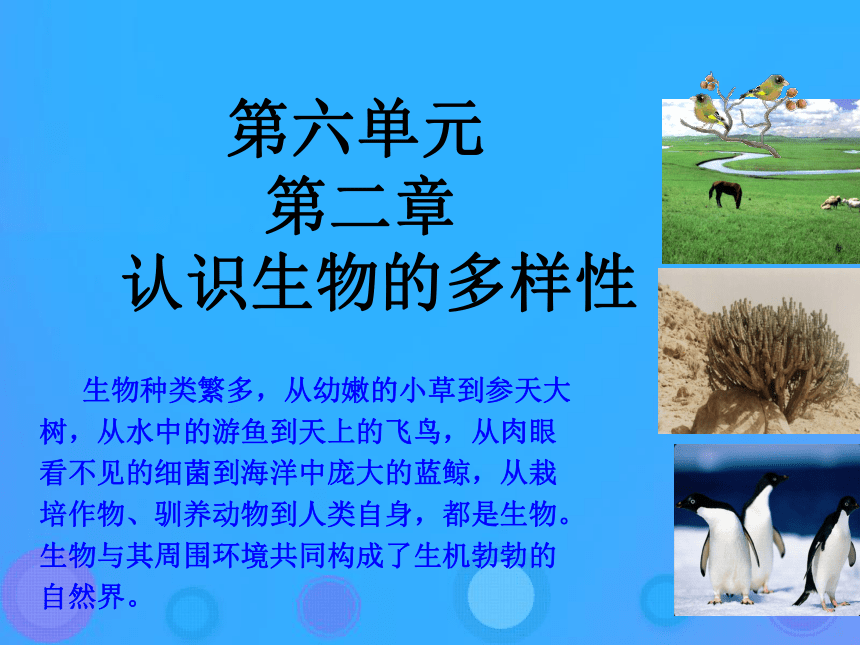 第六单元
第二章
认识生物的多样性

生物种类繁多，从幼嫩的小草到参天大树，从水中的游鱼到天上的飞鸟，从肉眼看不见的细菌到海洋中庞大的蓝鲸，从栽培作物、驯养动物到人类自身，都是生物。生物与其周围环境共同构成了生机勃勃的自然界。